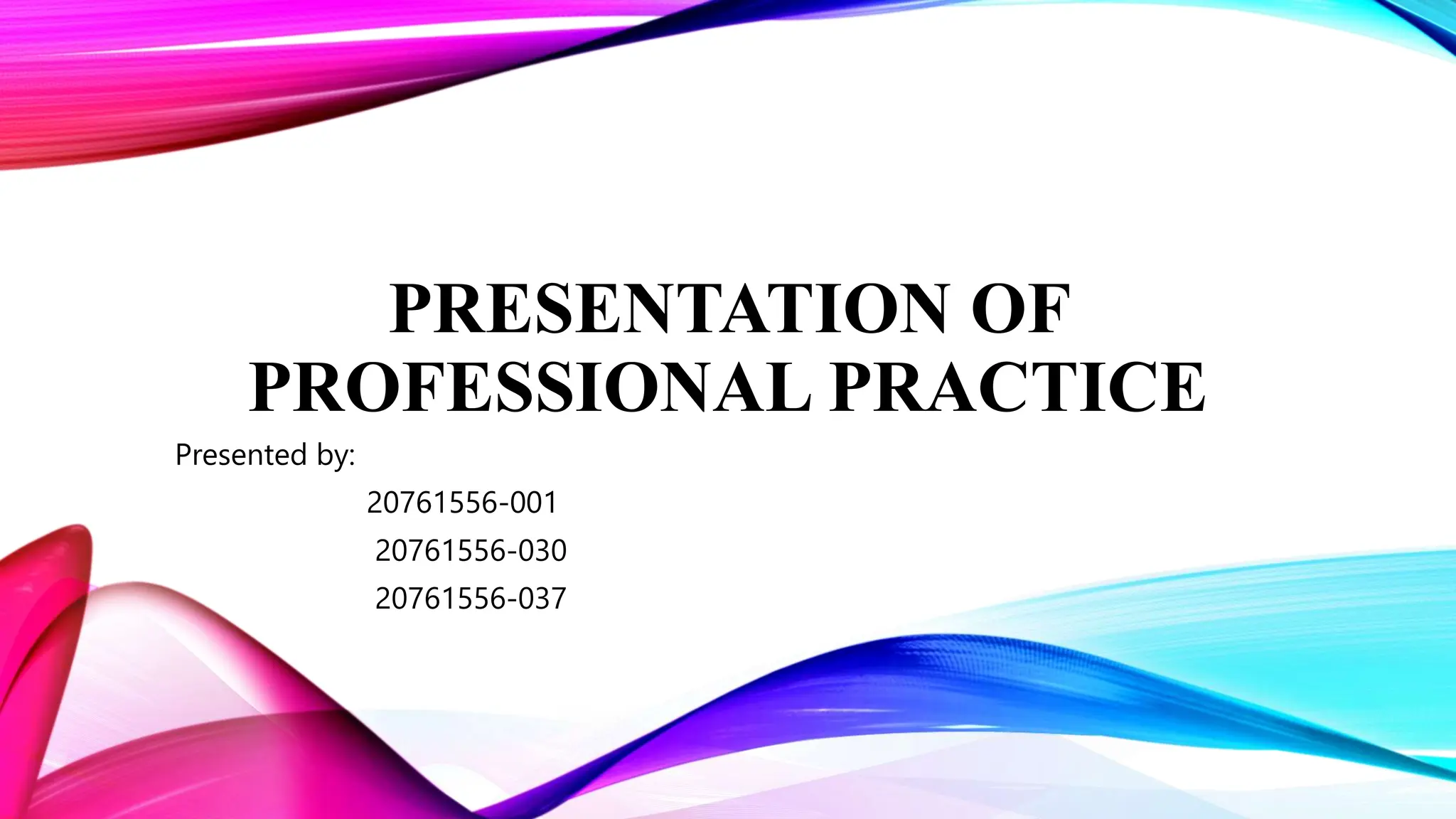 PRESENTATION OF PROFESSIONAL PRACTICE

Presented by:

20761556-001

20761556-030

20761556-037